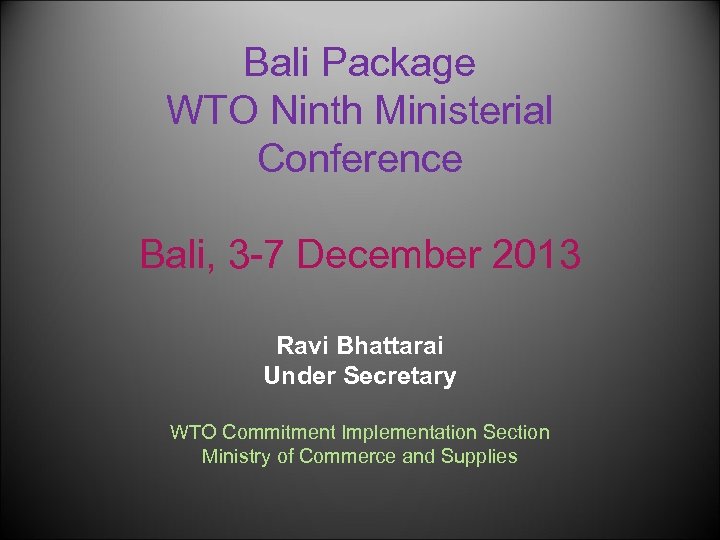 Bali Package
WTO Ninth Ministerial Conference

Bali, 3-7 December 2013

Ravi Bhattarai
Under Secretary

WTO Commitment Implementation Section
Ministry of Commerce and Supplies